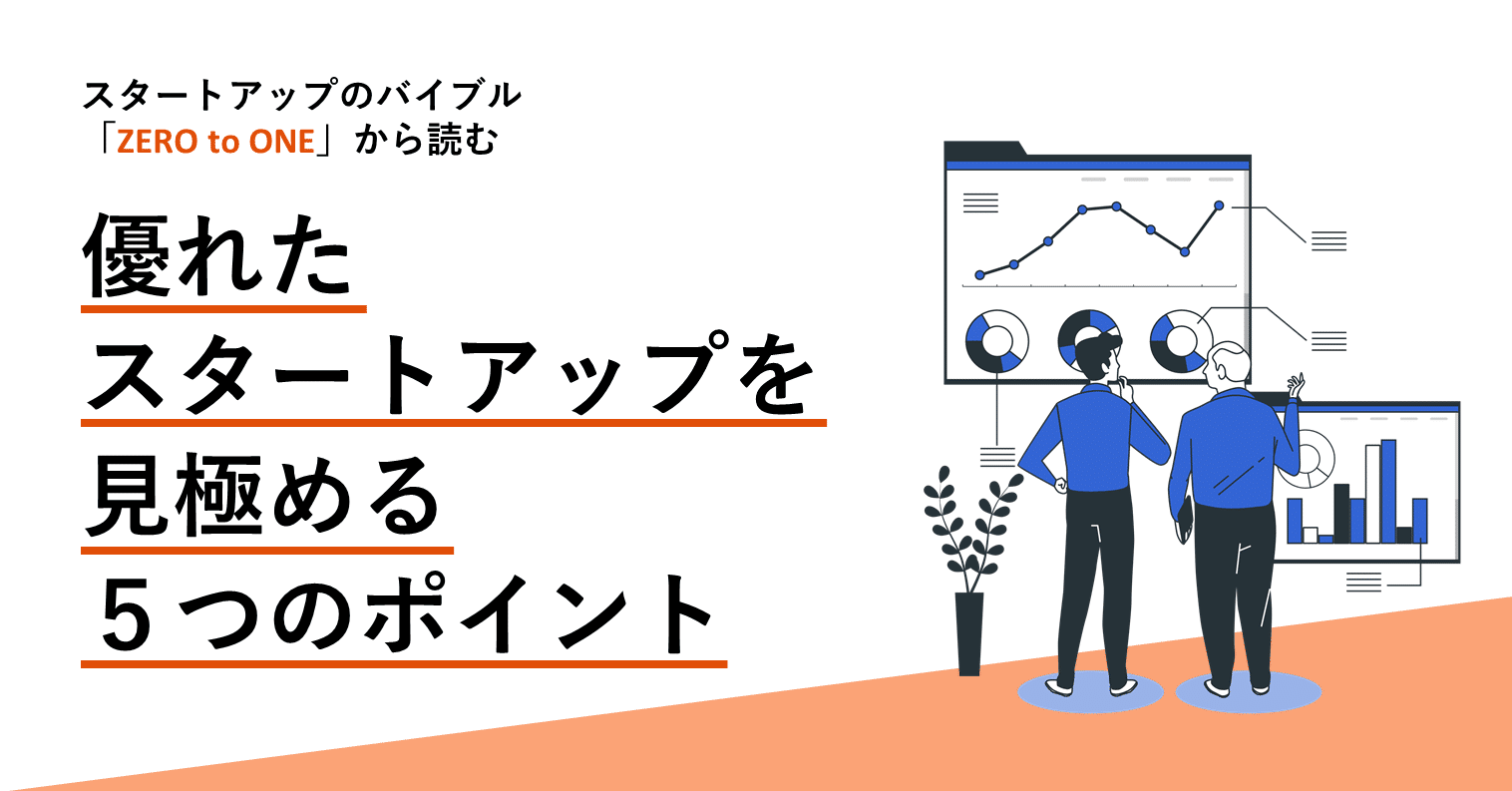 スタートアップのバイブル
「ZERO to ONE」から読む

優れた
スタートアップを
見極める
５つのポイント